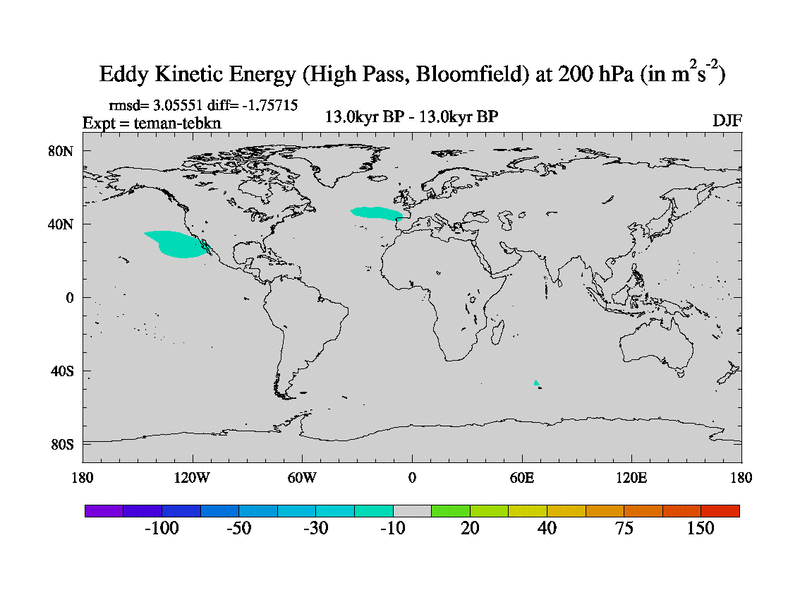 Eddy Kinetic Energy (High Pass, Bloomfield) at 200 hPa (in $m^2s^{-2}$)

rmsd= 3.05551 diff= -1.75715

Expt = teman-tebkn

13.0kyr BP - 13.0kyr BP

DJF

80N

40N

0

40S

80S

180

120W

60W

0

60E

120E

180

-100

-50

-30

-10

20

40

75

150